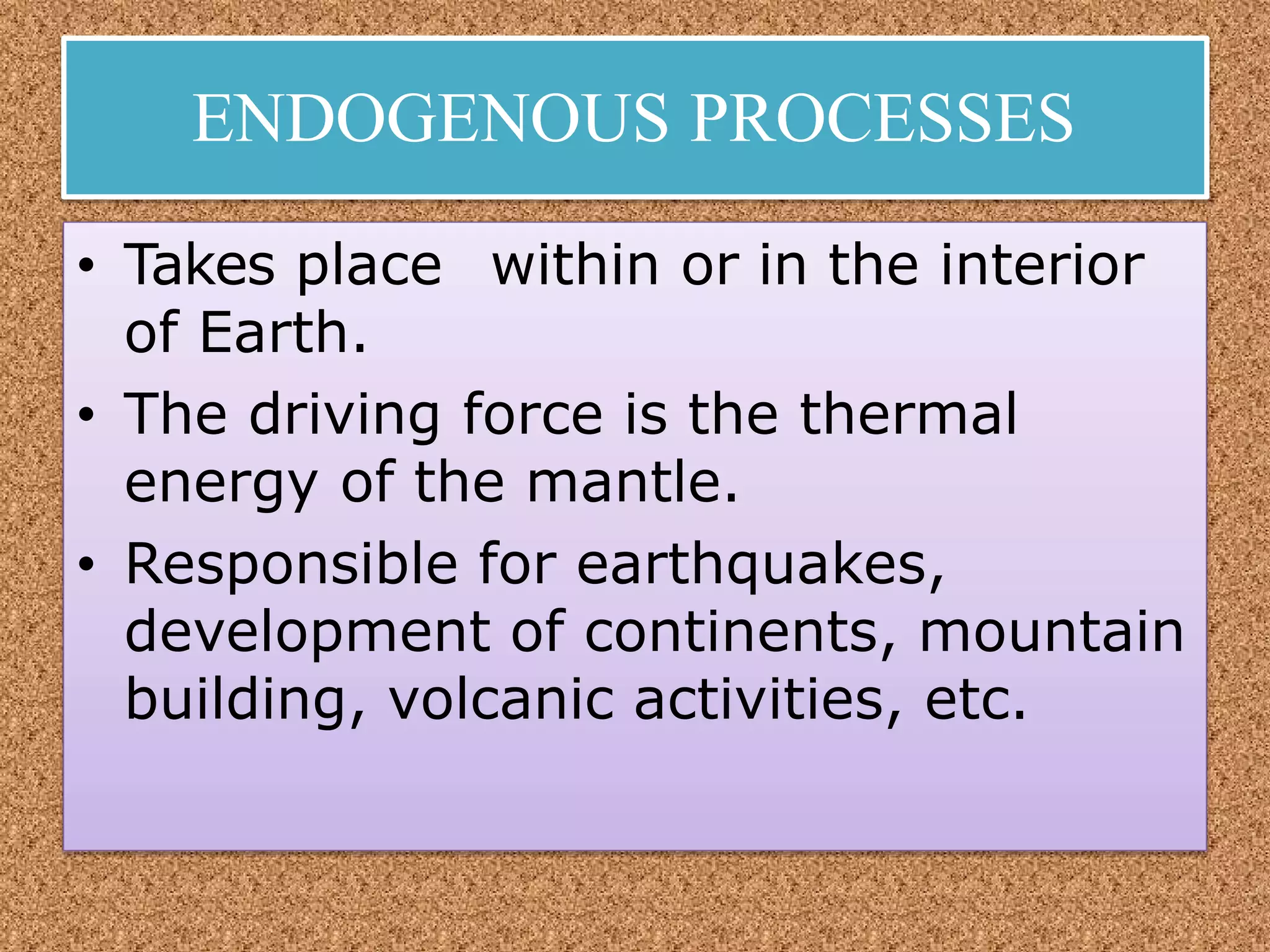 ENDOGENOUS PROCESSES

• Takes place within or in the interior of Earth.

• The driving force is the thermal energy of the mantle.

• Responsible for earthquakes, development of continents, mountain building, volcanic activities, etc.